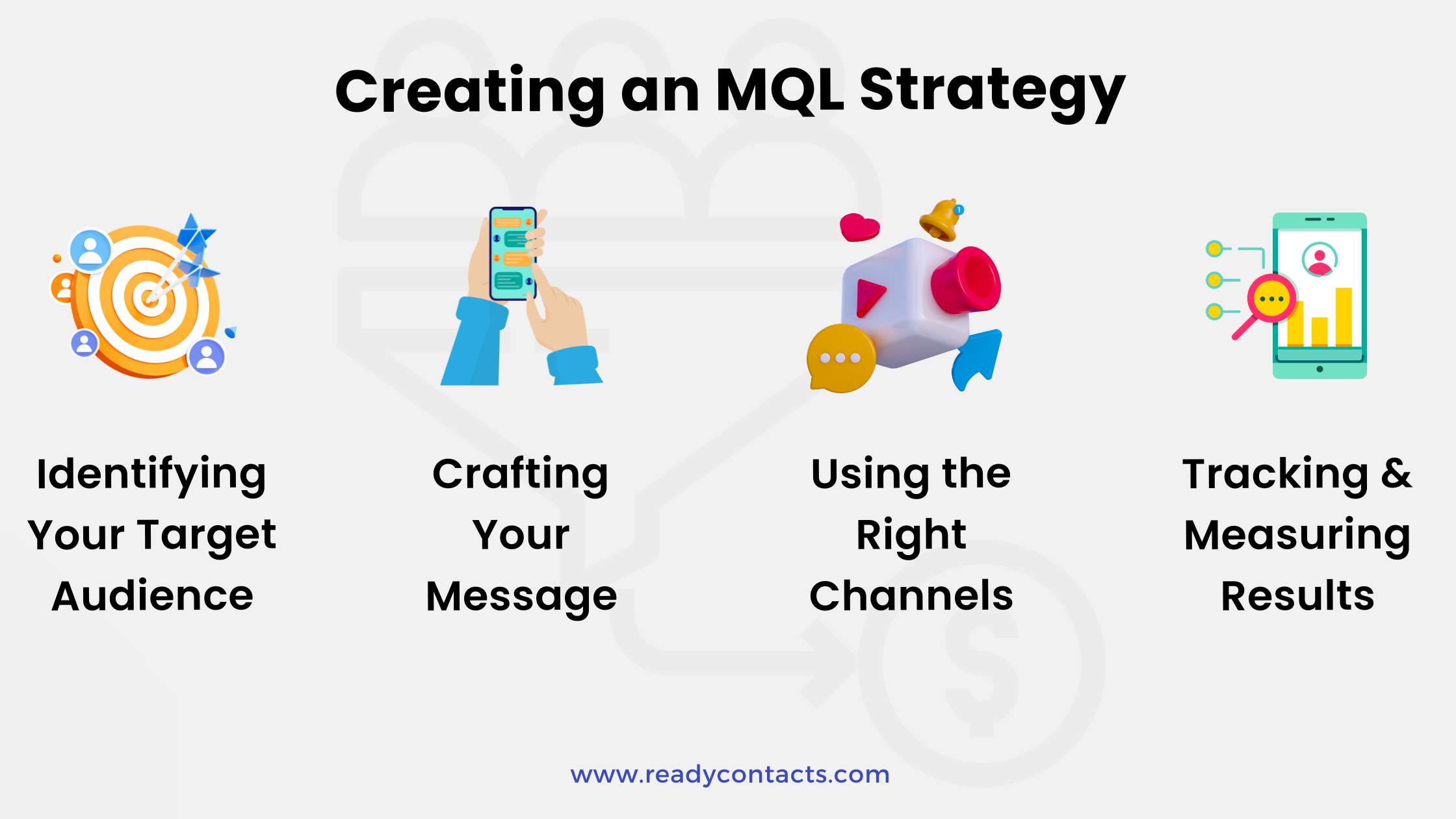 Creating an MQL Strategy

Identifying Your Target Audience

Crafting Your Message

Using the Right Channels

Tracking & Measuring Results

www.readycontacts.com